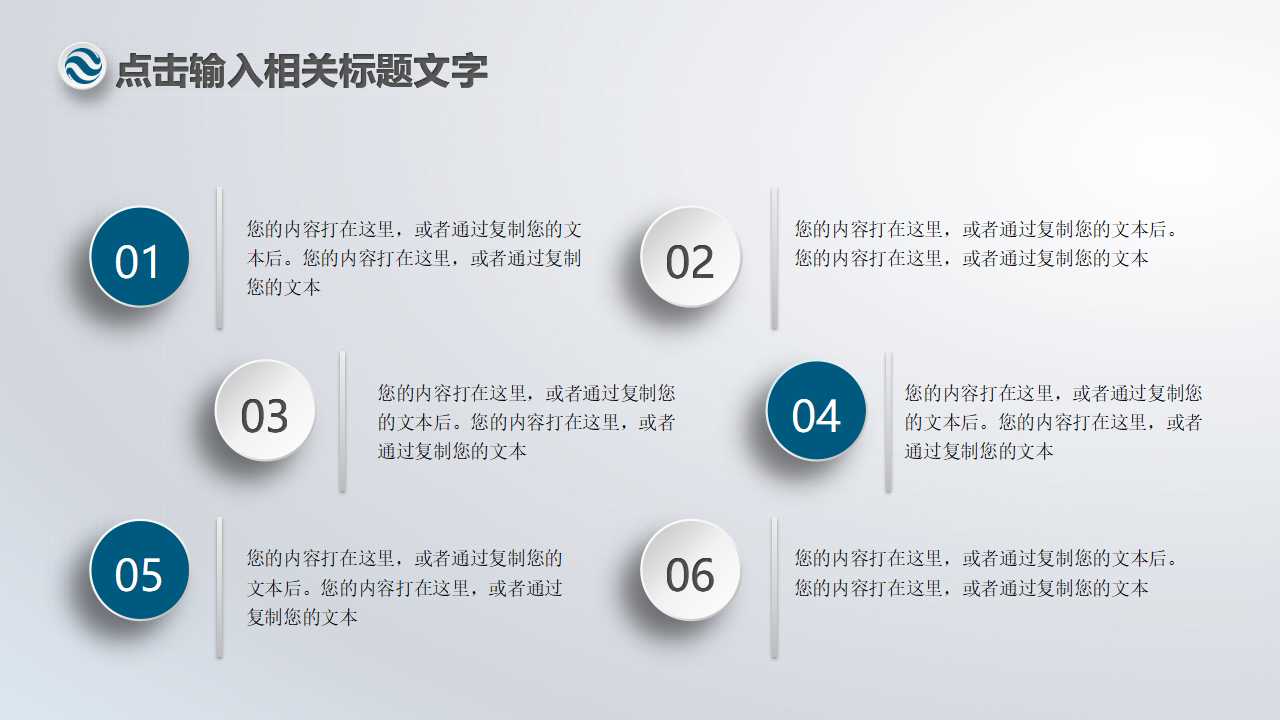 点击输入相关标题文字

01

您的内容打在这里，或者通过复制您的文本后。您的内容打在这里，或者通过复制您的文本

02

您的内容打在这里，或者通过复制您的文本后。您的内容打在这里，或者通过复制您的文本

03

您的内容打在这里，或者通过复制您的文本后。您的内容打在这里，或者通过复制您的文本

04

您的内容打在这里，或者通过复制您的文本后。您的内容打在这里，或者通过复制您的文本

05

您的内容打在这里，或者通过复制您的文本后。您的内容打在这里，或者通过复制您的文本

06

您的内容打在这里，或者通过复制您的文本后。您的内容打在这里，或者通过复制您的文本